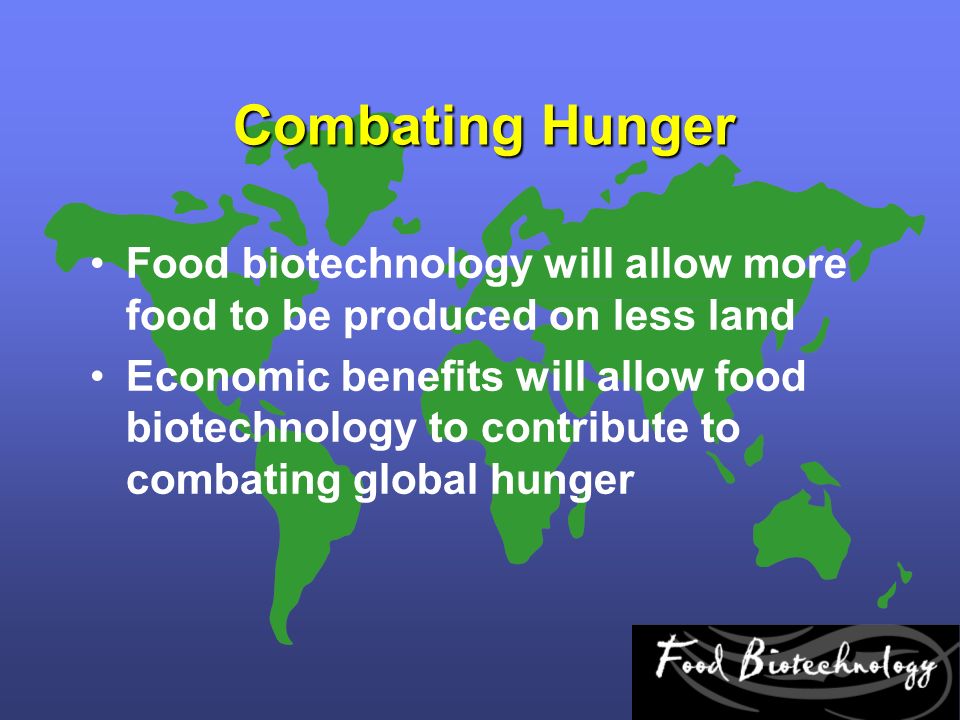 Combating Hunger

• Food biotechnology will allow more food to be produced on less land
• Economic benefits will allow food biotechnology to contribute to combating global hunger

Food Biotechnology